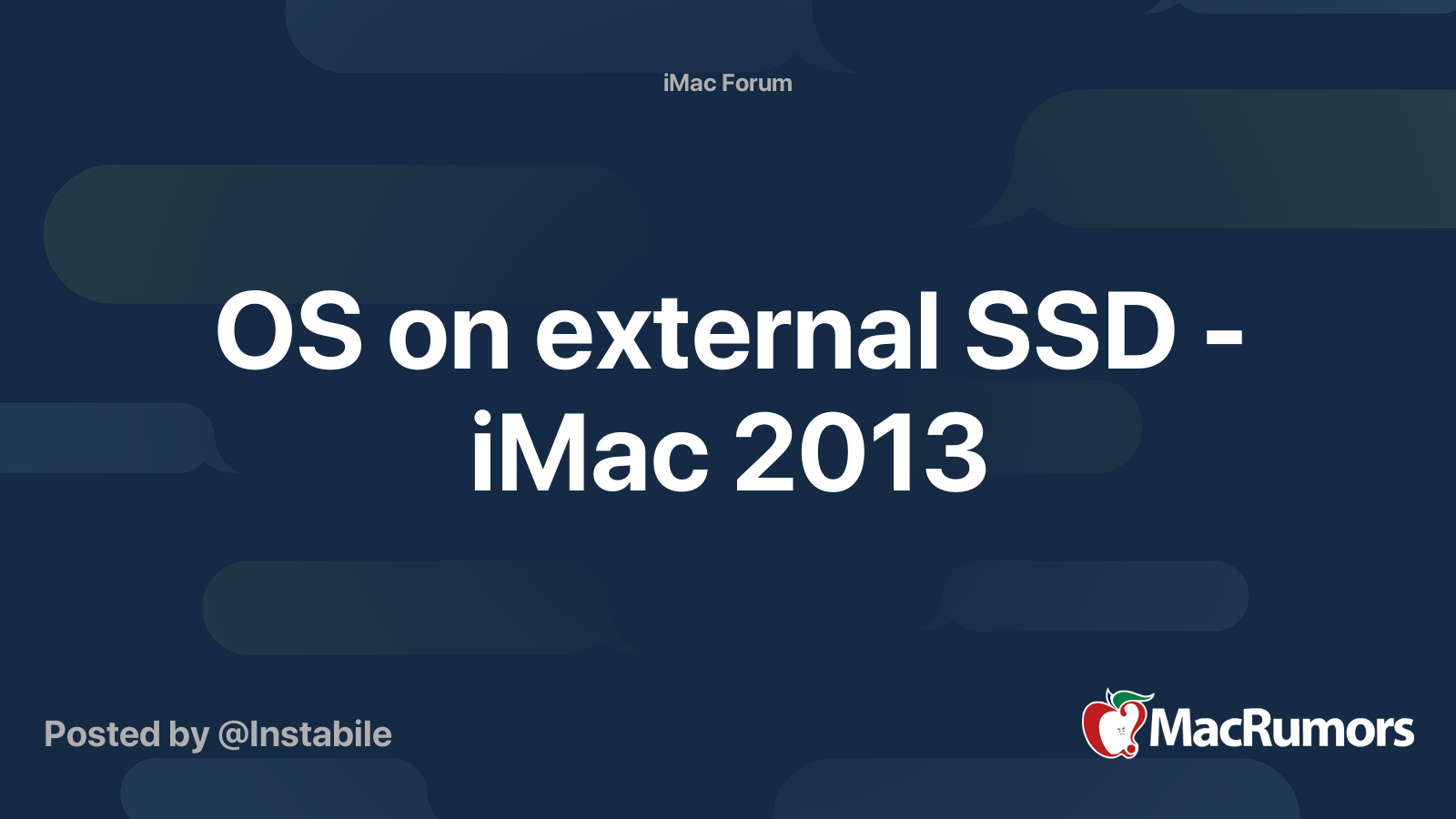 iMac Forum

OS on external SSD - iMac 2013

Posted by @Instabile

MacRumors